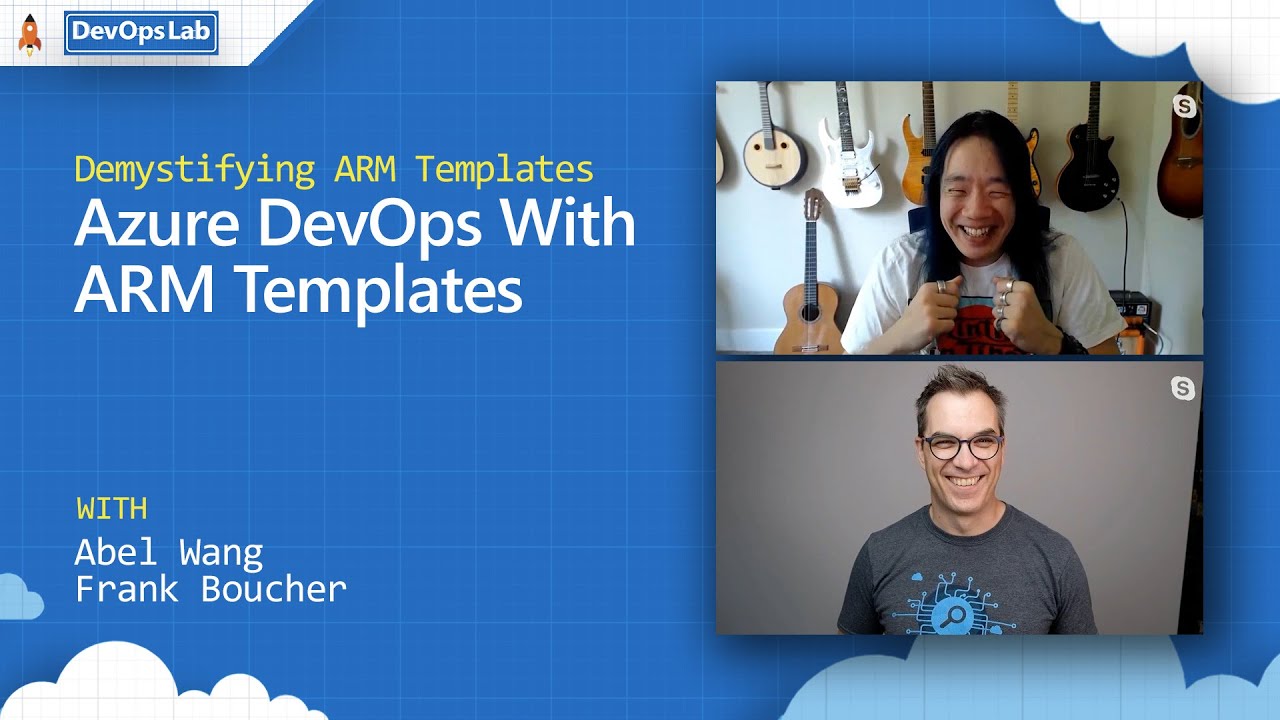 DevOps Lab

Demystifying ARM Templates
Azure DevOps With ARM Templates

WITH
Abel Wang
Frank Boucher